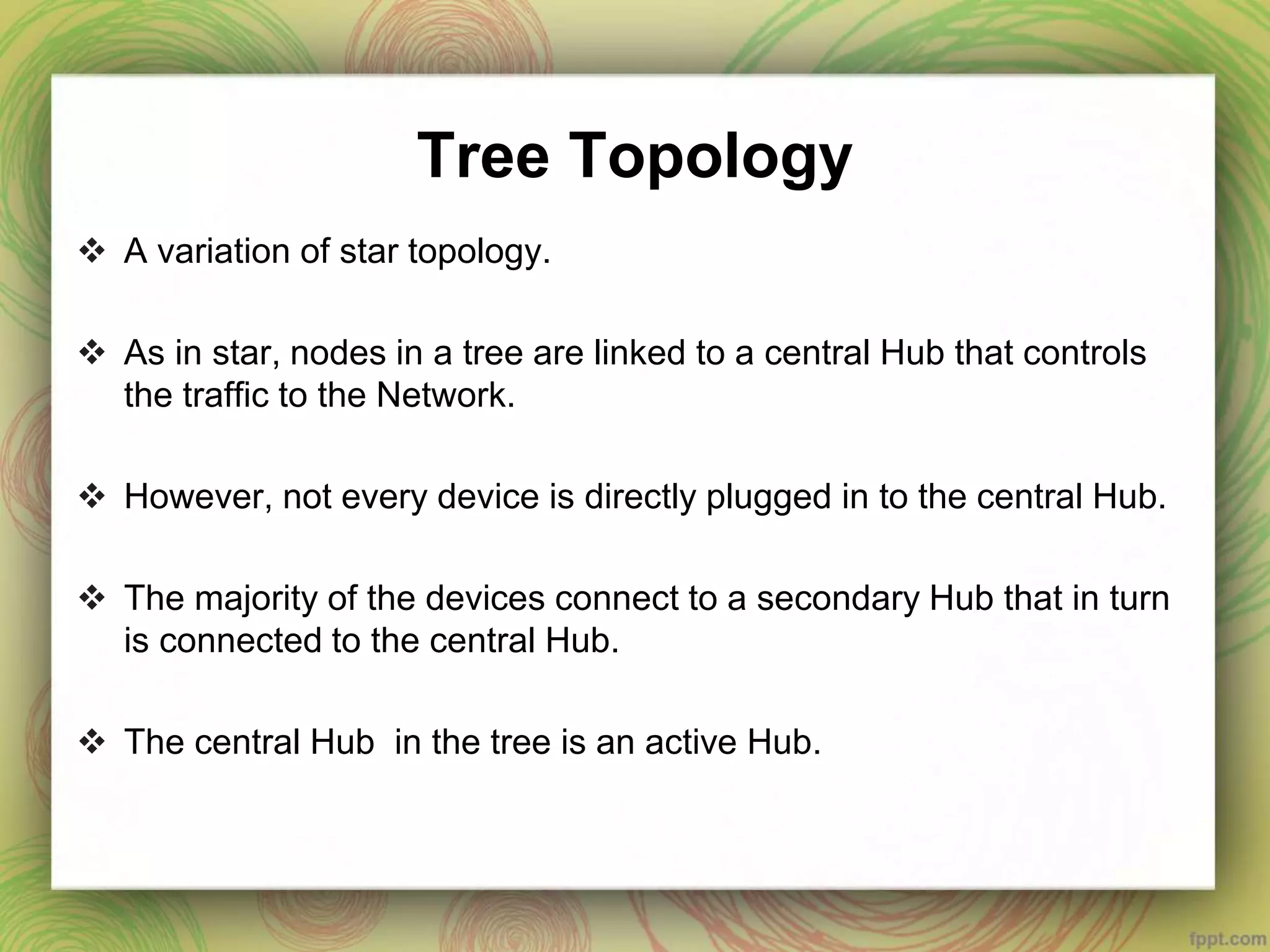 Tree Topology

❖ A variation of star topology.

❖ As in star, nodes in a tree are linked to a central Hub that controls the traffic to the Network.

❖ However, not every device is directly plugged in to the central Hub.

❖ The majority of the devices connect to a secondary Hub that in turn is connected to the central Hub.

❖ The central Hub  in the tree is an active Hub.

fppt.com